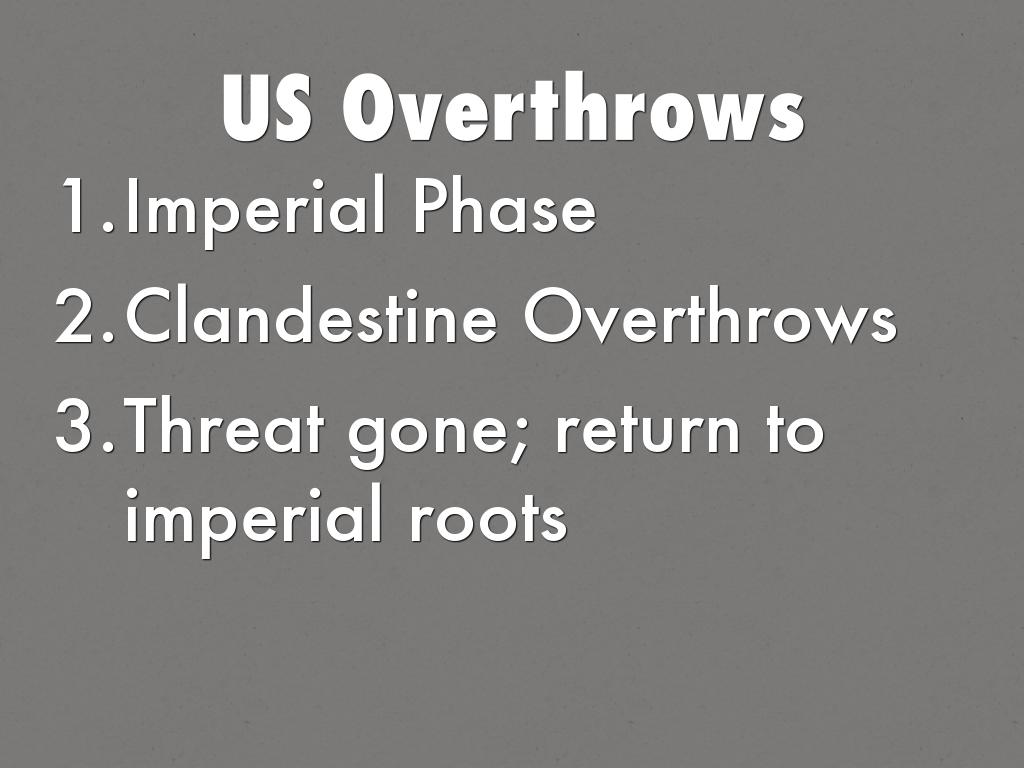 US Overthrows

1. Imperial Phase
2. Clandestine Overthrows
3. Threat gone; return to imperial roots